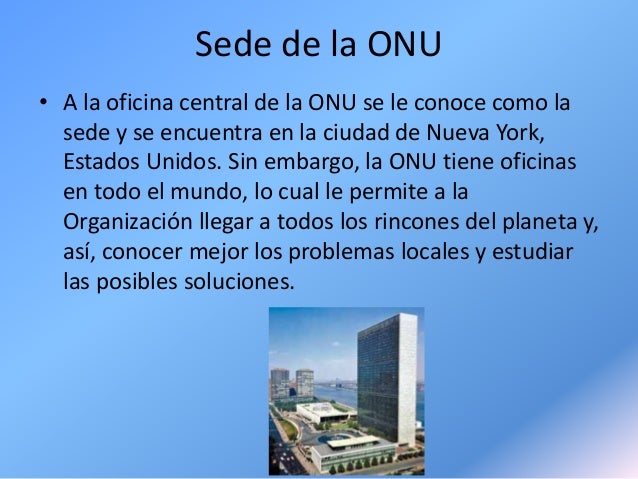 Sede de la ONU

• A la oficina central de la ONU se le conoce como la sede y se encuentra en la ciudad de Nueva York, Estados Unidos. Sin embargo, la ONU tiene oficinas en todo el mundo, lo cual le permite a la Organización llegar a todos los rincones del planeta y, así, conocer mejor los problemas locales y estudiar las posibles soluciones.